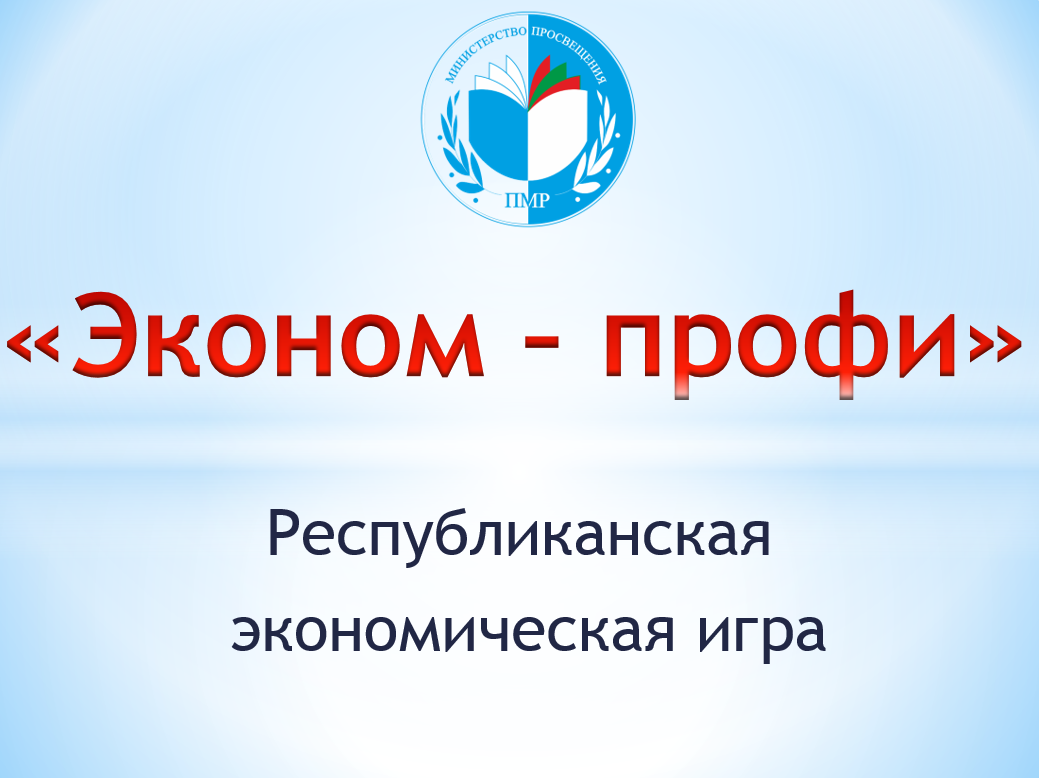 МИНИСТЕРСТВО ПРОСВЕЩЕНИЯ
ПМР

«Эконом - профи»

Республиканская экономическая игра